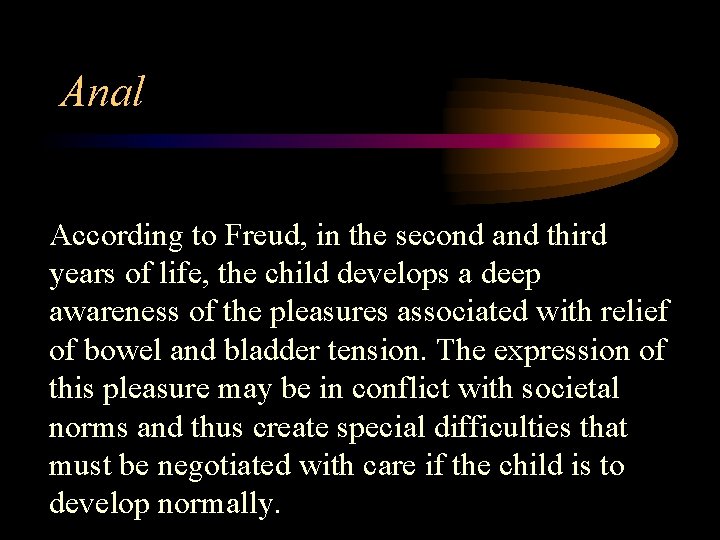 Anal

According to Freud, in the second and third years of life, the child develops a deep awareness of the pleasures associated with relief of bowel and bladder tension. The expression of this pleasure may be in conflict with societal norms and thus create special difficulties that must be negotiated with care if the child is to develop normally.